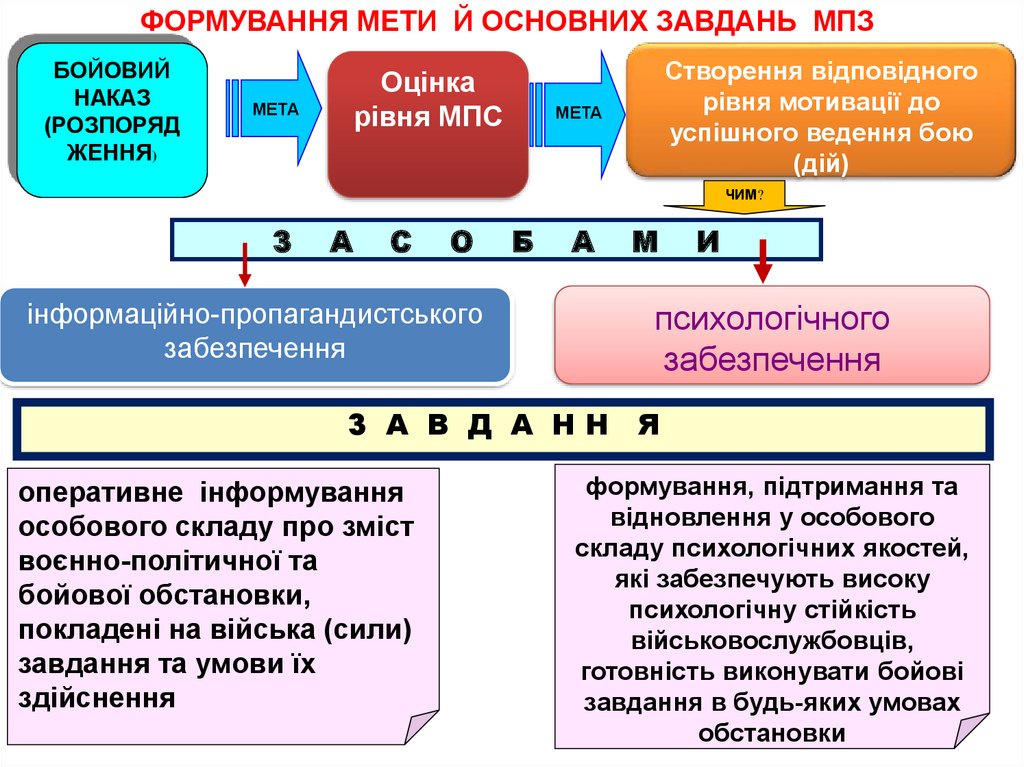 ФОРМУВАННЯ МЕТИ Й ОСНОВНИХ ЗАВДАНЬ МПЗ

БОЙОВИЙ НАКАЗ (РОЗПОРЯД ЖЕННЯ)

МЕТА

Оцінка рівня МПС

МЕТА

Створення відповідного рівня мотивації до успішного ведення бою (дій)

ЧИМ?

З А С О Б А М И

інформаційно-пропагандистського забезпечення

психологічного забезпечення

З А В Д А Н Н Я

оперативне інформування особового складу про зміст воєнно-політичної та бойової обстановки, покладені на війська (сили) завдання та умови їх здійснення

формування, підтримання та відновлення у особового складу психологічних якостей, які забезпечують високу психологічну стійкість військовослужбовців, готовність виконувати бойові завдання в будь-яких умовах обстановки